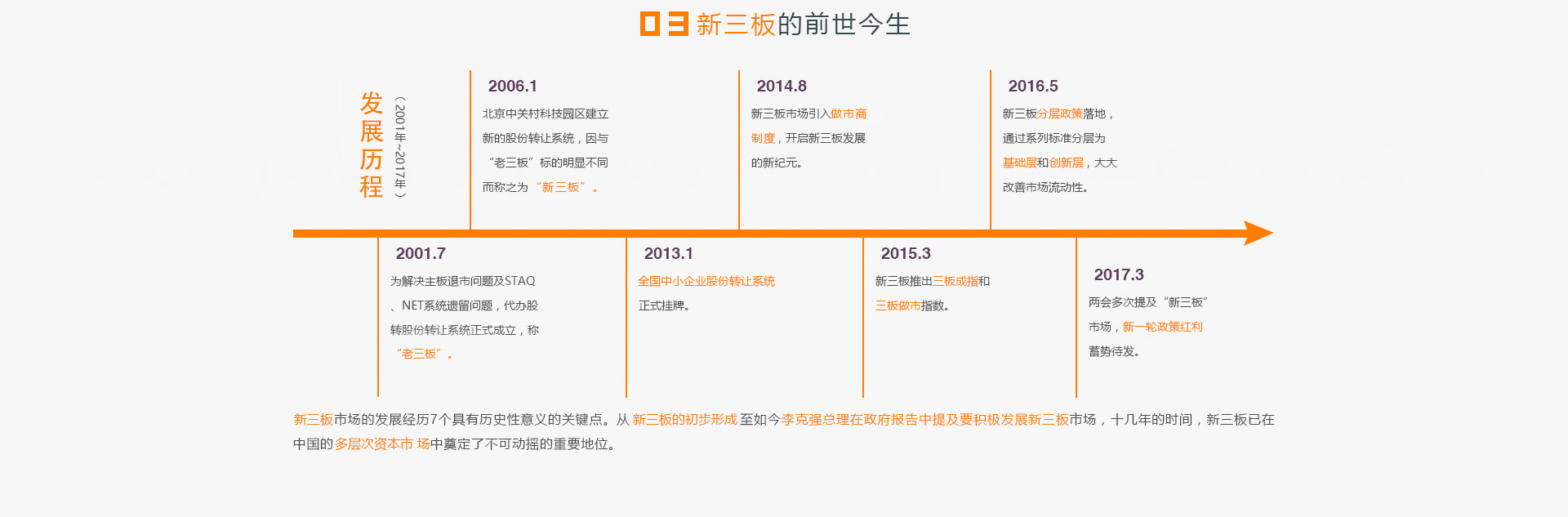 03 新三板的前世今生

发展历程

（2001年~2017年）

2006.1

北京中关村科技园区建立新的股份转让系统，因与“老三板”标的明显不同而称之为“新三板”。

2014.8

新三板市场引入做市商制度，开启新三板发展的新纪元。

2016.5

新三板分层政策落地，通过系列标准分层为基础层和创新层，大大改善市场流动性。

2001.7

为解决主板退市问题及STAQ、NET系统遗留问题，代办股转股份转让系统正式成立，称“老三板”。

2013.1

全国中小企业股份转让系统正式挂牌。

2015.3

新三板推出三板成指和三板做市指数。

2017.3

两会多次提及“新三板”市场，新一轮政策红利蓄势待发。

新三板市场的发展经历7个具有历史性意义的关键点。从 新三板的初步形成 至如今李克强总理在政府报告中提及要积极发展新三板市场，十几年的时间，新三板已在中国的多层次资本市 场中奠定了不可动摇的重要地位。